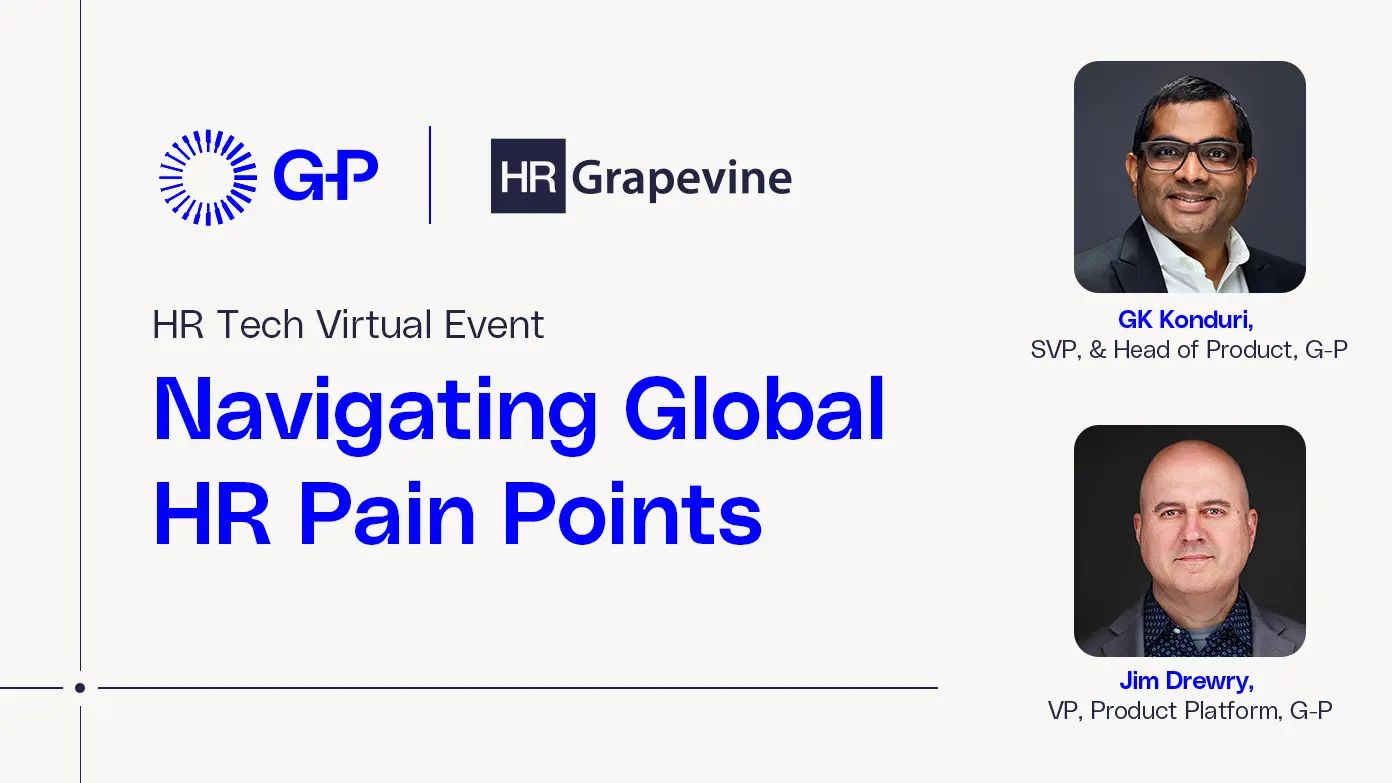 G-P

HR Grapevine

HR Tech Virtual Event

Navigating Global HR Pain Points

GK Konduri,
SVP, & Head of Product, G-P

Jim Drewry,
VP, Product Platform, G-P